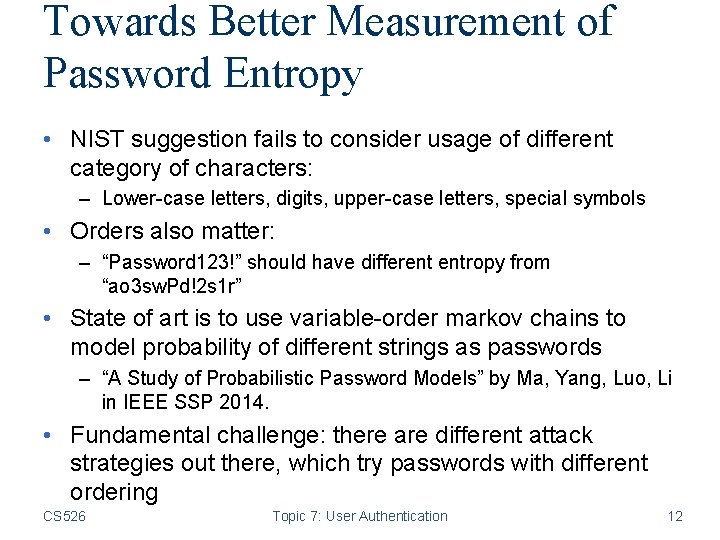 Towards Better Measurement of Password Entropy

• NIST suggestion fails to consider usage of different category of characters:
– Lower-case letters, digits, upper-case letters, special symbols

• Orders also matter:
– “Password123!” should have different entropy from “ao3swPd!2s1r”

• State of art is to use variable-order markov chains to model probability of different strings as passwords
– “A Study of Probabilistic Password Models” by Ma, Yang, Luo, Li in IEEE SSP 2014.

• Fundamental challenge: there are different attack strategies out there, which try passwords with different ordering

CS526 Topic 7: User Authentication 12